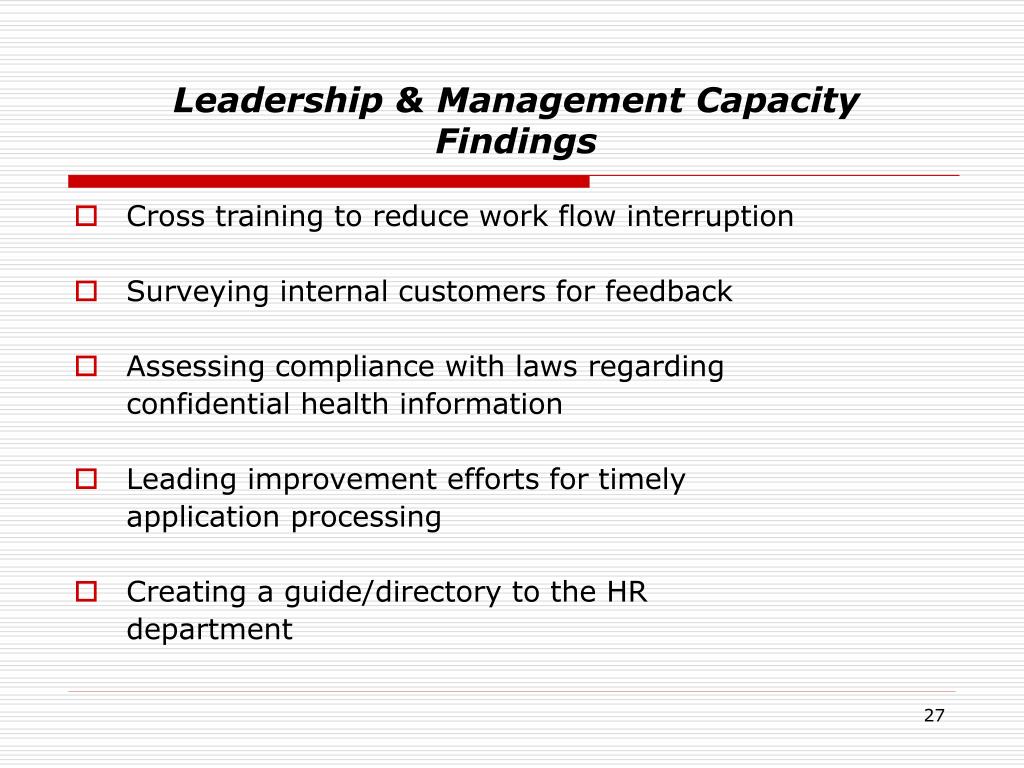 Leadership & Management Capacity Findings

Cross training to reduce work flow interruption

Surveying internal customers for feedback

Assessing compliance with laws regarding confidential health information

Leading improvement efforts for timely application processing

Creating a guide/directory to the HR department

27